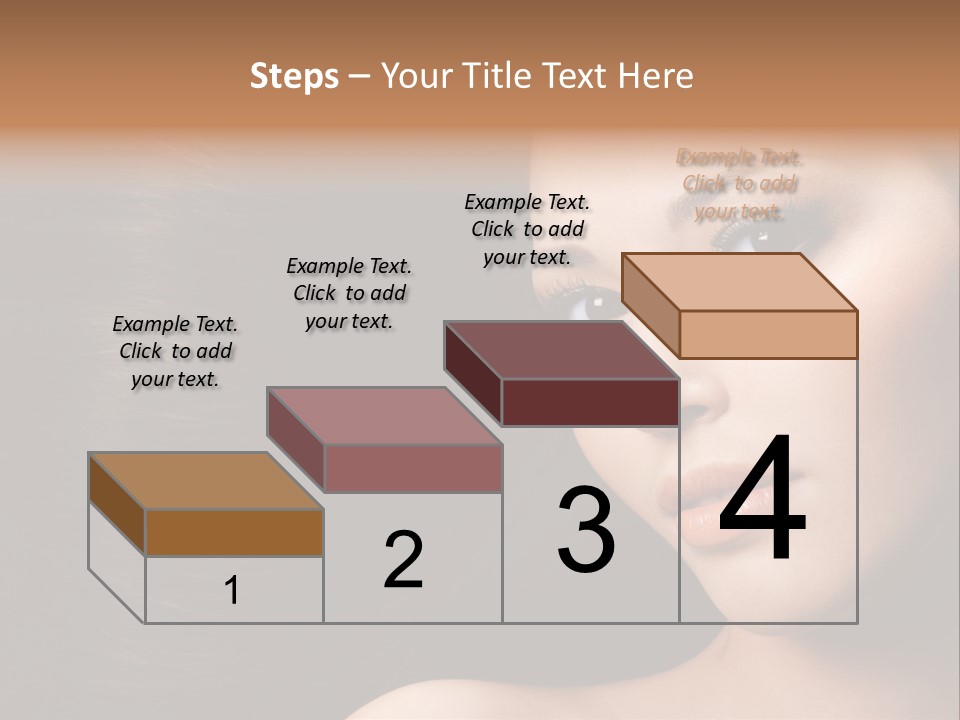 Steps – Your Title Text Here

Example Text. Click to add your text.

Example Text. Click to add your text.

Example Text. Click to add your text.

Example Text. Click to add your text.

1

2

3

4